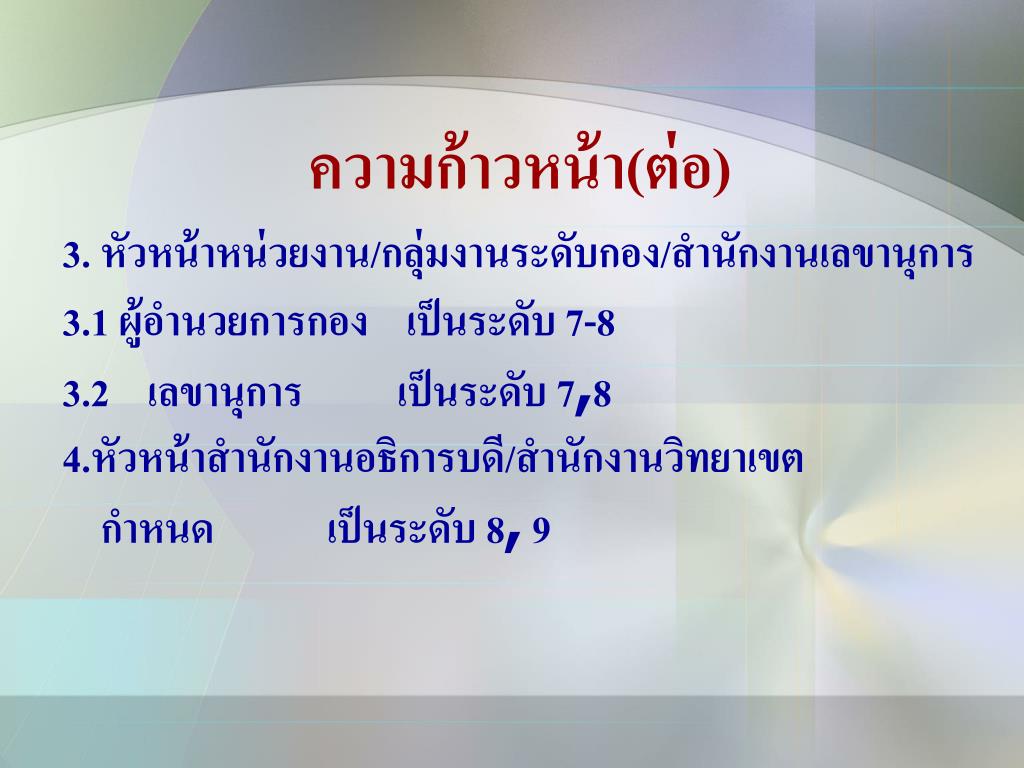 ความก้าวหน้า(ต่อ)

3. หัวหน้าหน่วยงาน/กลุ่มงานระดับกอง/สำนักงานเลขานุการ

3.1 ผู้อำนวยการกอง เป็นระดับ 7-8

3.2 เลขานุการ เป็นระดับ 7,8

4.หัวหน้าสำนักงานอธิการบดี/สำนักงานวิทยาเขต

กำหนด เป็นระดับ 8, 9